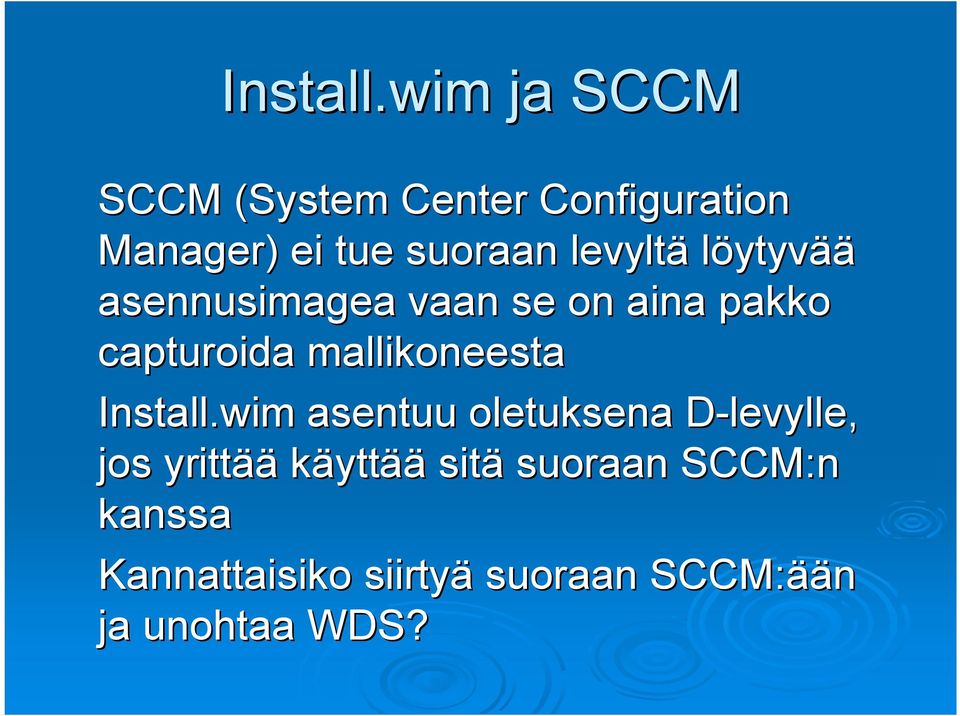 Install.wim ja SCCM

SCCM (System Center Configuration Manager) ei tue suoraan levyltä löytyvää asennusimagea vaan se on aina pakko capturoida mallikoneesta

Install.wim asentuu oletuksena D-levylle, jos yrittää käyttää sitä suoraan SCCM:n kanssa

Kannattaisiko siirtyä suoraan SCCM:ään ja unohtaa WDS?